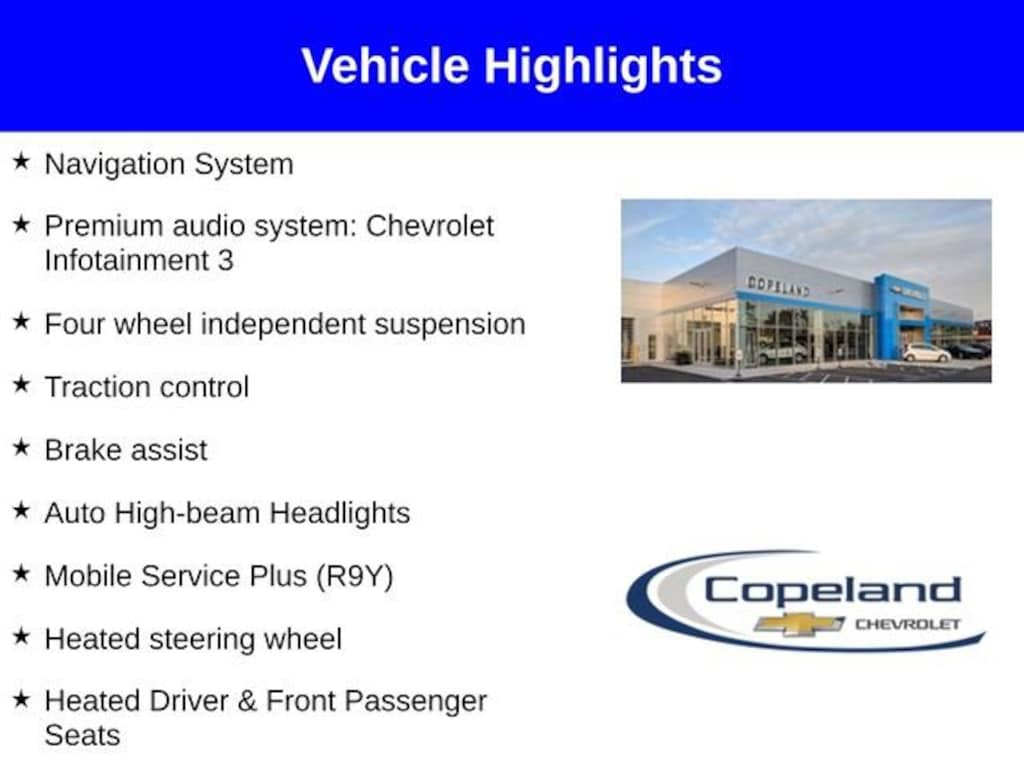 Vehicle Highlights

★ Navigation System

★ Premium audio system: Chevrolet Infotainment 3

★ Four wheel independent suspension

★ Traction control

★ Brake assist

★ Auto High-beam Headlights

★ Mobile Service Plus (R9Y)

★ Heated steering wheel

★ Heated Driver & Front Passenger Seats

COPELAND

Copeland
CHEVROLET